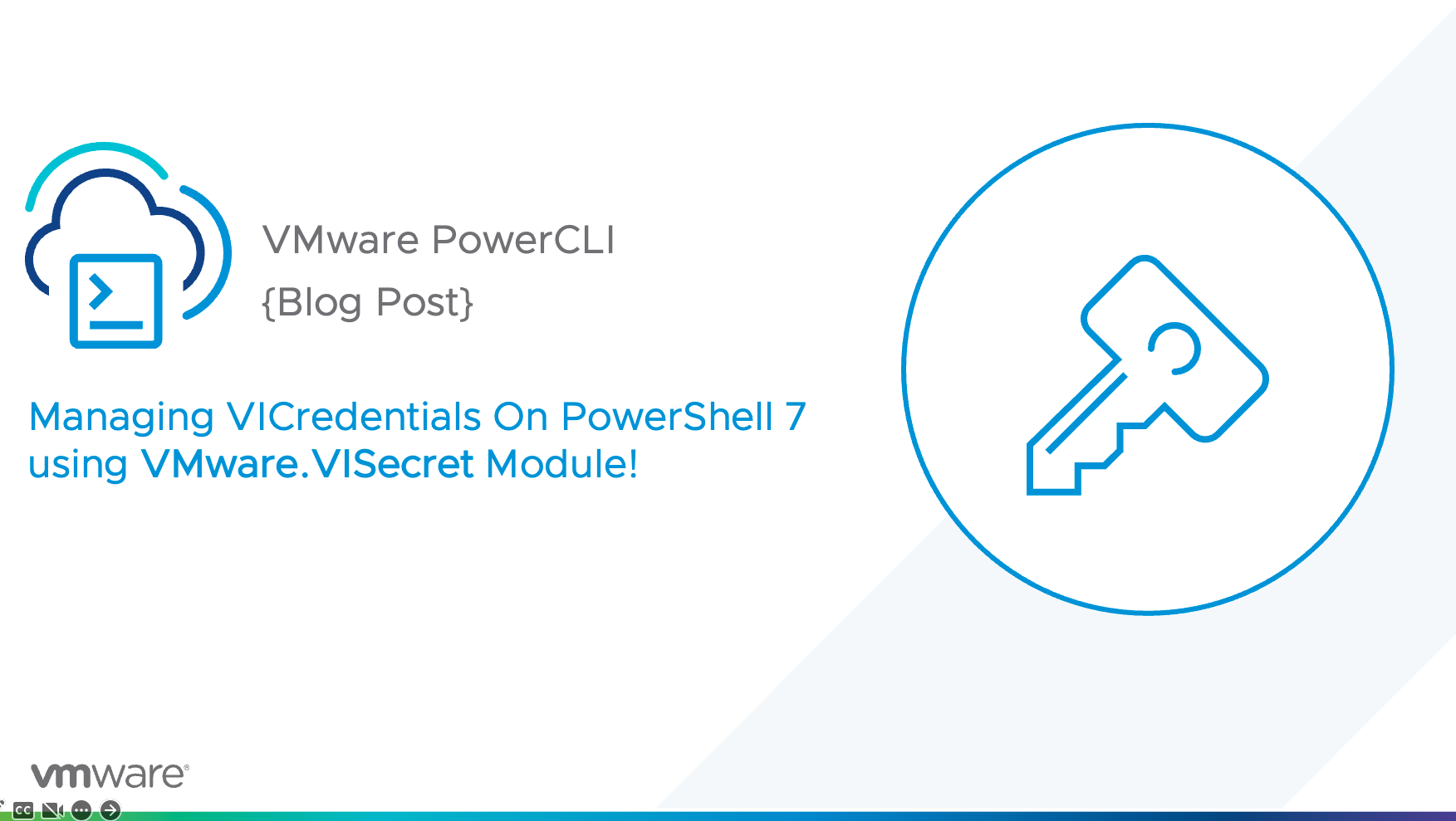 VMware PowerCLI
{Blog Post}

Managing VICredentials On PowerShell 7 using VMware.VISecret Module!

vmware®

CC